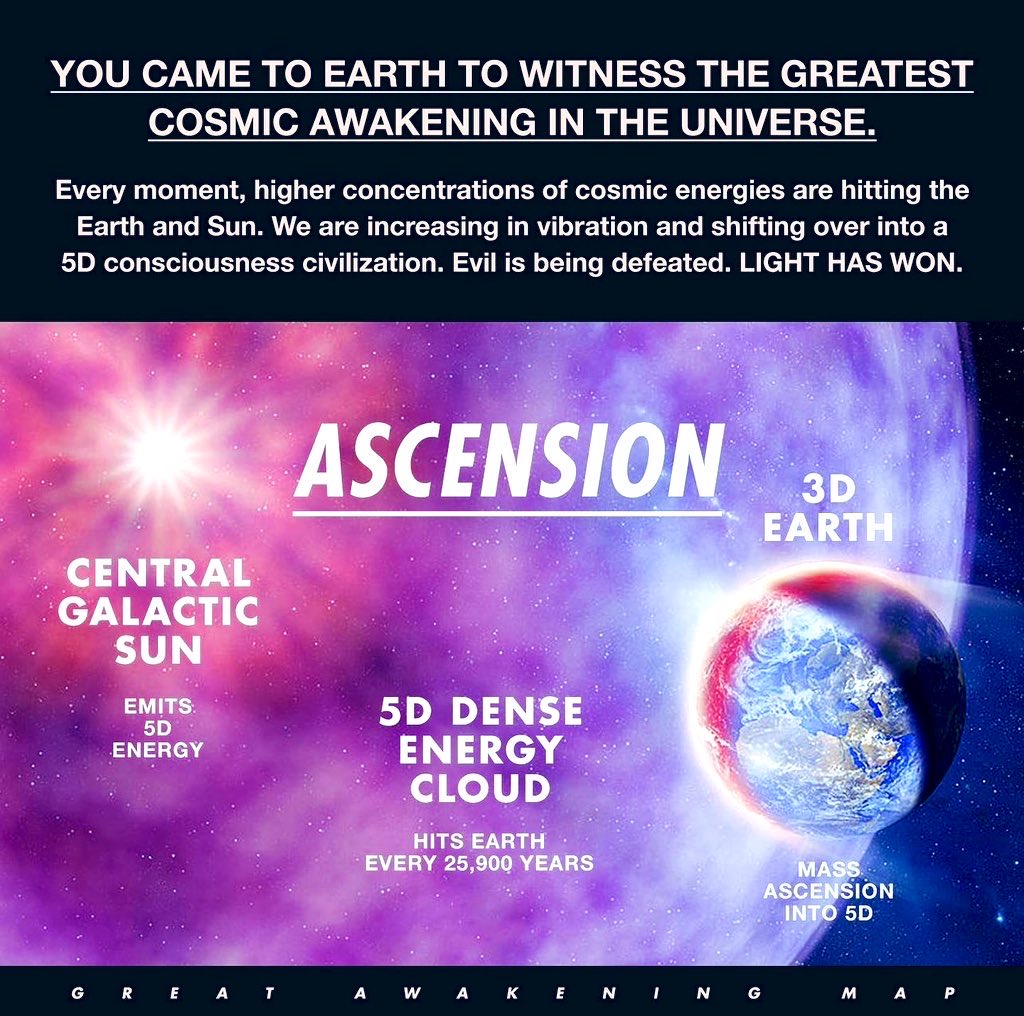 YOU CAME TO EARTH TO WITNESS THE GREATEST COSMIC AWAKENING IN THE UNIVERSE.

Every moment, higher concentrations of cosmic energies are hitting the Earth and Sun. We are increasing in vibration and shifting over into a 5D consciousness civilization. Evil is being defeated. LIGHT HAS WON.

ASCENSION

CENTRAL GALACTIC SUN

EMITS 5D ENERGY

5D DENSE ENERGY CLOUD

HITS EARTH EVERY 25,900 YEARS

3D EARTH

MASS ASCENSION INTO 5D

GREAT AWAKENING MAP